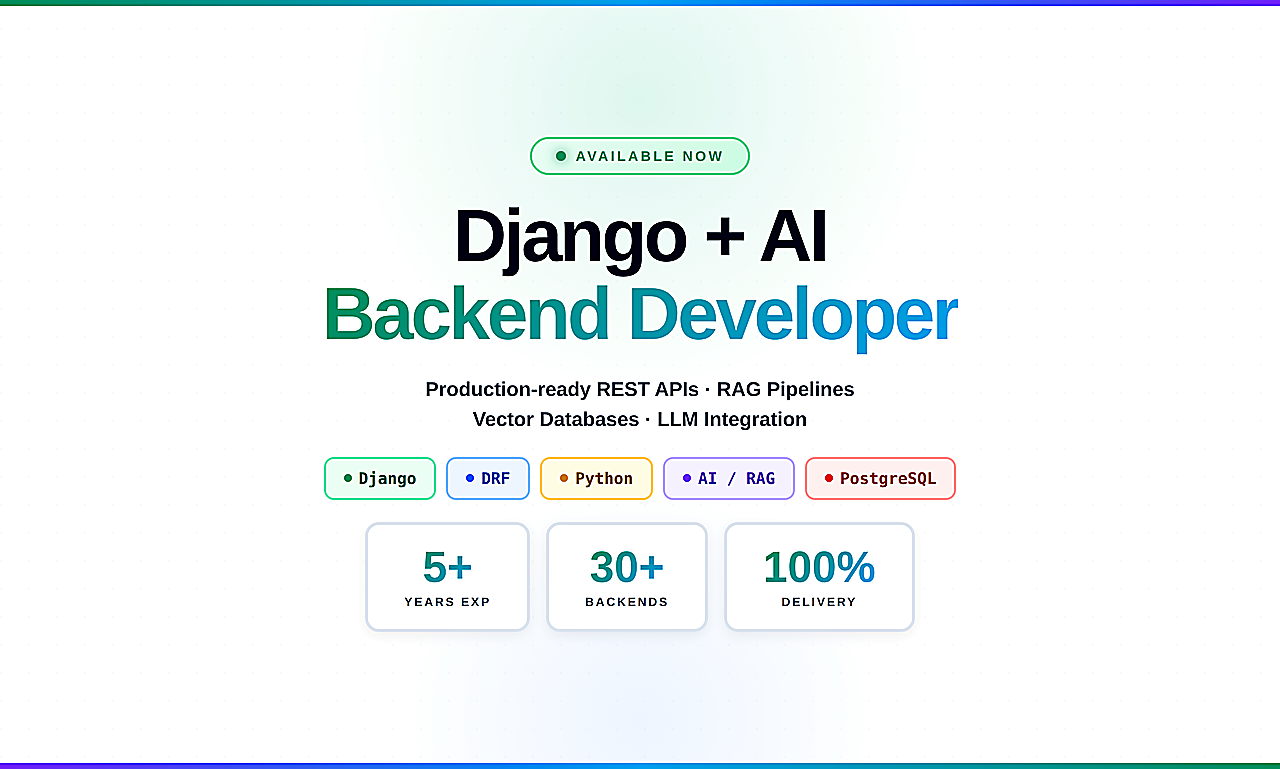 AVAILABLE NOW

Django + AI
Backend Developer

Production-ready REST APIs · RAG Pipelines
Vector Databases · LLM Integration

Django DRF Python AI / RAG PostgreSQL

5+
YEARS EXP

30+
BACKENDS

100%
DELIVERY